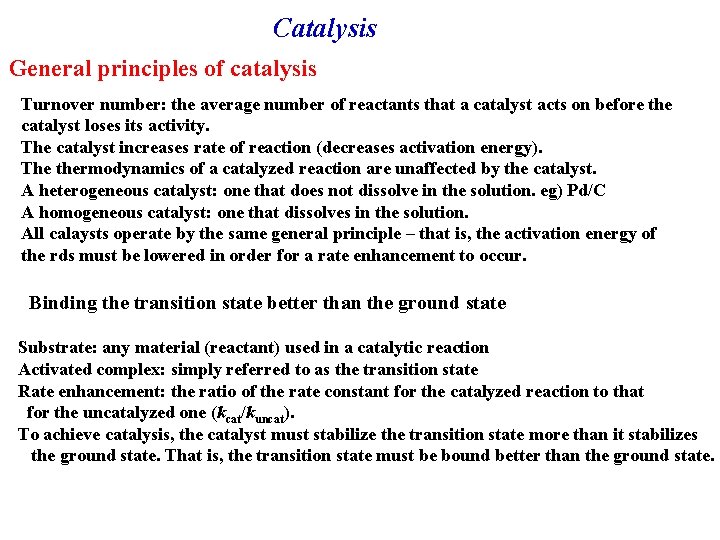 Catalysis

General principles of catalysis

Turnover number: the average number of reactants that a catalyst acts on before the catalyst loses its activity.
The catalyst increases rate of reaction (decreases activation energy).
The thermodynamics of a catalyzed reaction are unaffected by the catalyst.
A heterogeneous catalyst: one that does not dissolve in the solution. eg) Pd/C
A homogeneous catalyst: one that dissolves in the solution.
All calaysts operate by the same general principle – that is, the activation energy of the rds must be lowered in order for a rate enhancement to occur.

Binding the transition state better than the ground state

Substrate: any material (reactant) used in a catalytic reaction
Activated complex: simply referred to as the transition state
Rate enhancement: the ratio of the rate constant for the catalyzed reaction to that for the uncatalyzed one ($k_{cat}/k_{uncat}$).
To achieve catalysis, the catalyst must stabilize the transition state more than it stabilizes the ground state. That is, the transition state must be bound better than the ground state.